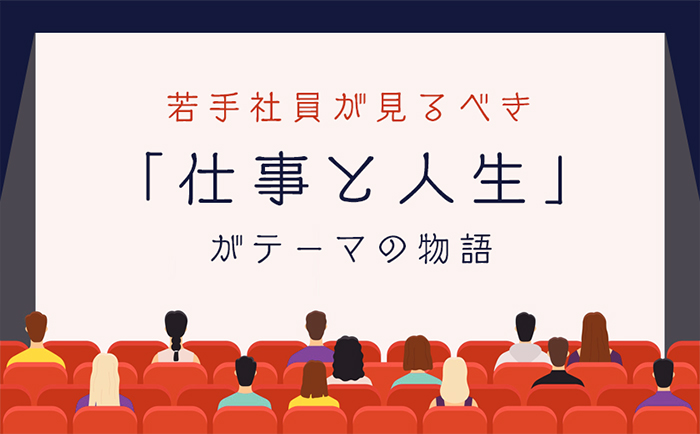 若手社員が見るべき

「仕事と人生」

がテーマの物語